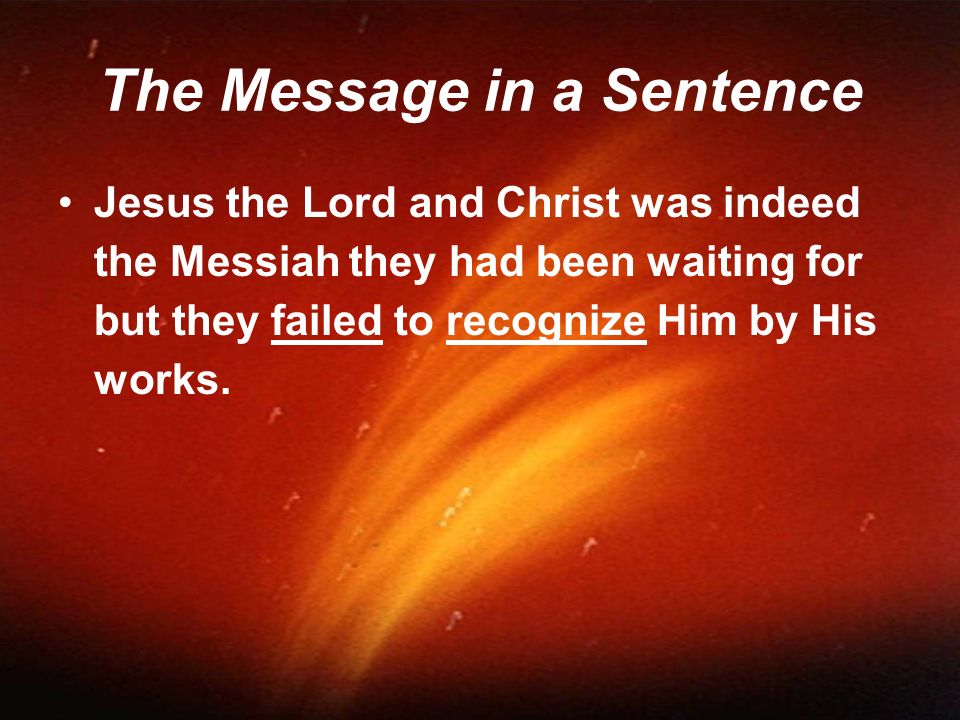 The Message in a Sentence

• Jesus the Lord and Christ was indeed the Messiah they had been waiting for but they failed to recognize Him by His works.